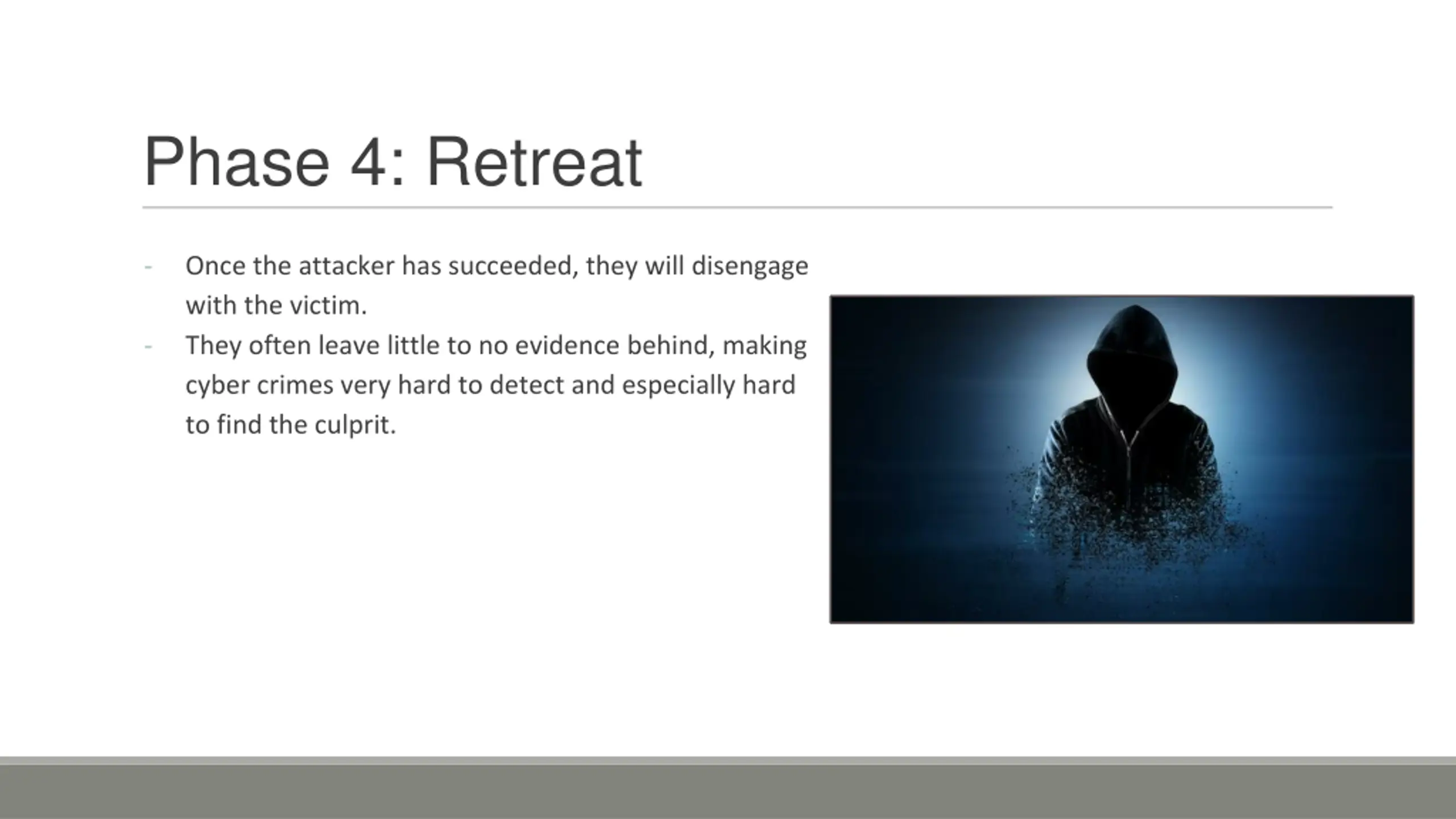 Phase 4: Retreat

- Once the attacker has succeeded, they will disengage with the victim.
- They often leave little to no evidence behind, making cyber crimes very hard to detect and especially hard to find the culprit.